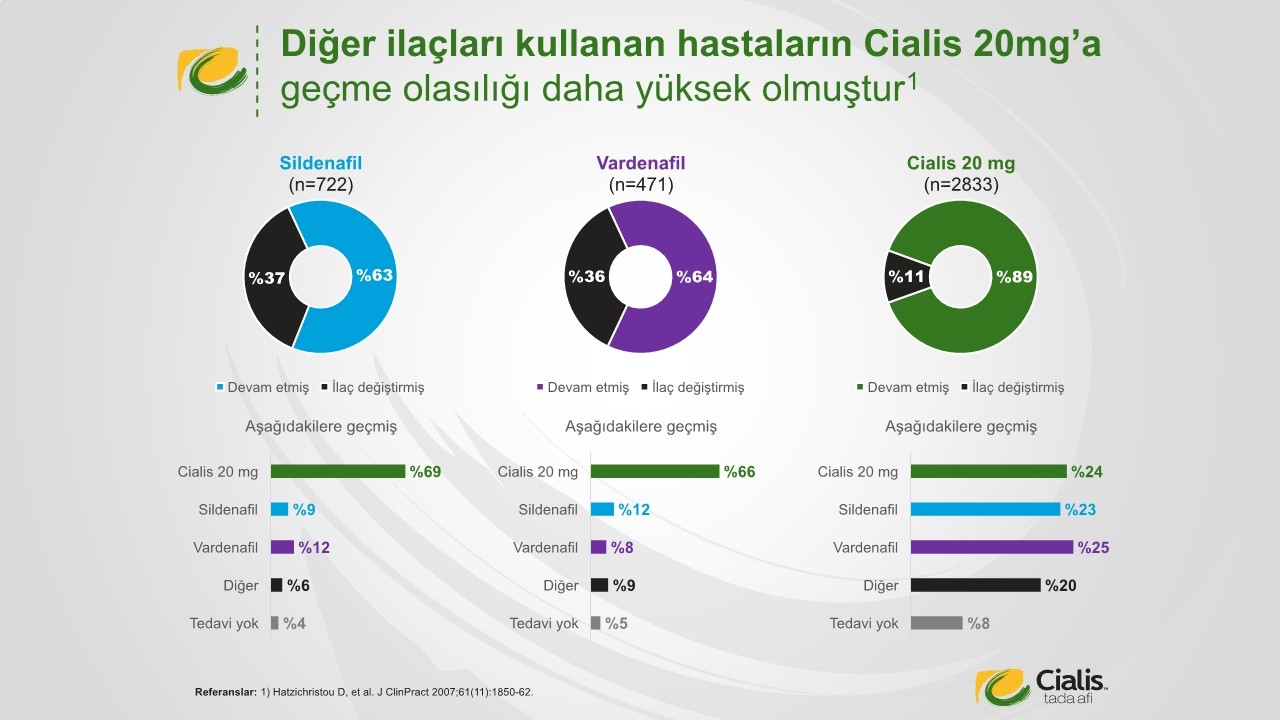 Diğer ilaçları kullanan hastaların Cialis 20mg'a geçme olasılığı daha yüksek olmuştur$^1$

Sildenafil
(n=722)

%37
%63

Devam etmiş   İlaç değiştirmiş

Aşağıdakilere geçmiş

Cialis 20 mg %69
Sildenafil %9
Vardenafil %12
Diğer %6
Tedavi yok %4

Vardenafil
(n=471)

%36
%64

Devam etmiş   İlaç değiştirmiş

Aşağıdakilere geçmiş

Cialis 20 mg %66
Sildenafil %12
Vardenafil %8
Diğer %9
Tedavi yok %5

Cialis 20 mg
(n=2833)

%11
%89

Devam etmiş   İlaç değiştirmiş

Aşağıdakilere geçmiş

Cialis 20 mg %24
Sildenafil %23
Vardenafil %25
Diğer %20
Tedavi yok %8

Referanslar: 1) Hatzichristou D, et al. J ClinPract 2007;61(11):1850-62.

Cialis
tadalafil